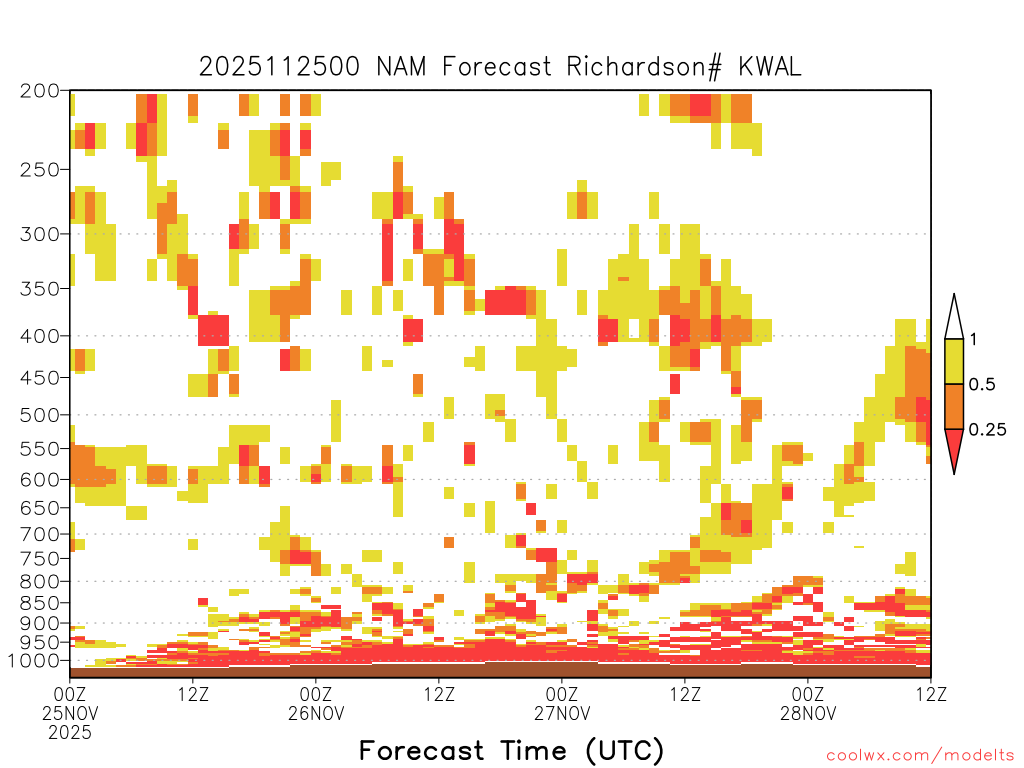 2025112500 NAM Forecast Richardson# KWAL

200
250
300
350
400
450
500
550
600
650
700
750
800
850
900
950
1000

1
0.5
0.25

00Z 25NOV 2025
12Z
00Z 26NOV
12Z
00Z 27NOV
12Z
00Z 28NOV
12Z

Forecast Time (UTC)

coolwx.com/modelts